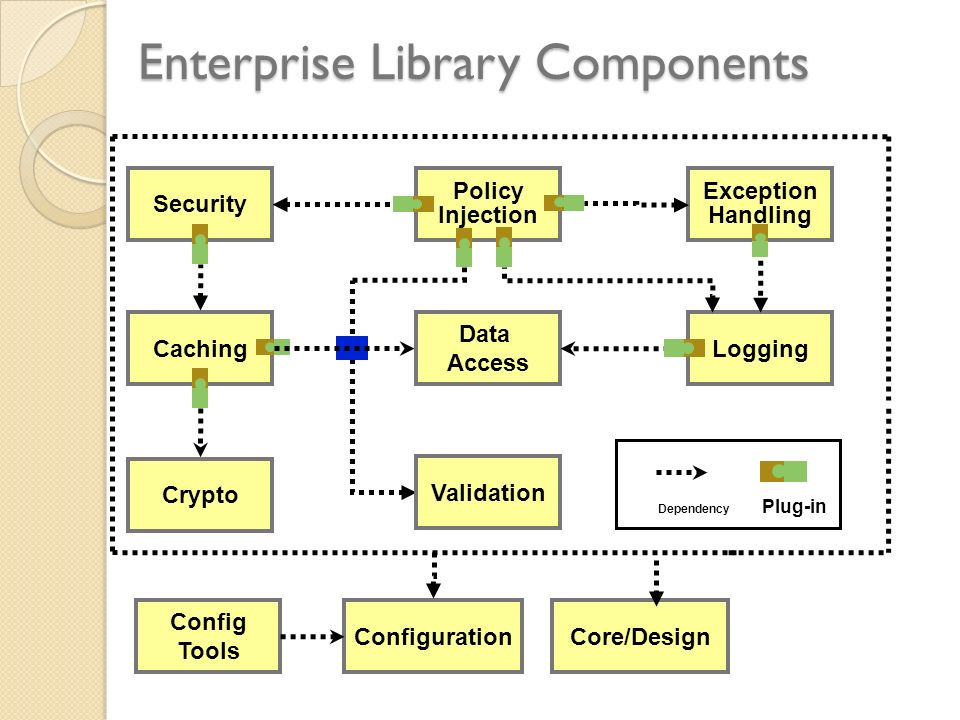 Enterprise Library Components

Security

Policy Injection

Exception Handling

Caching

Data Access

Logging

Crypto

Validation

Dependency

Plug-in

Config Tools

Configuration

Core/Design